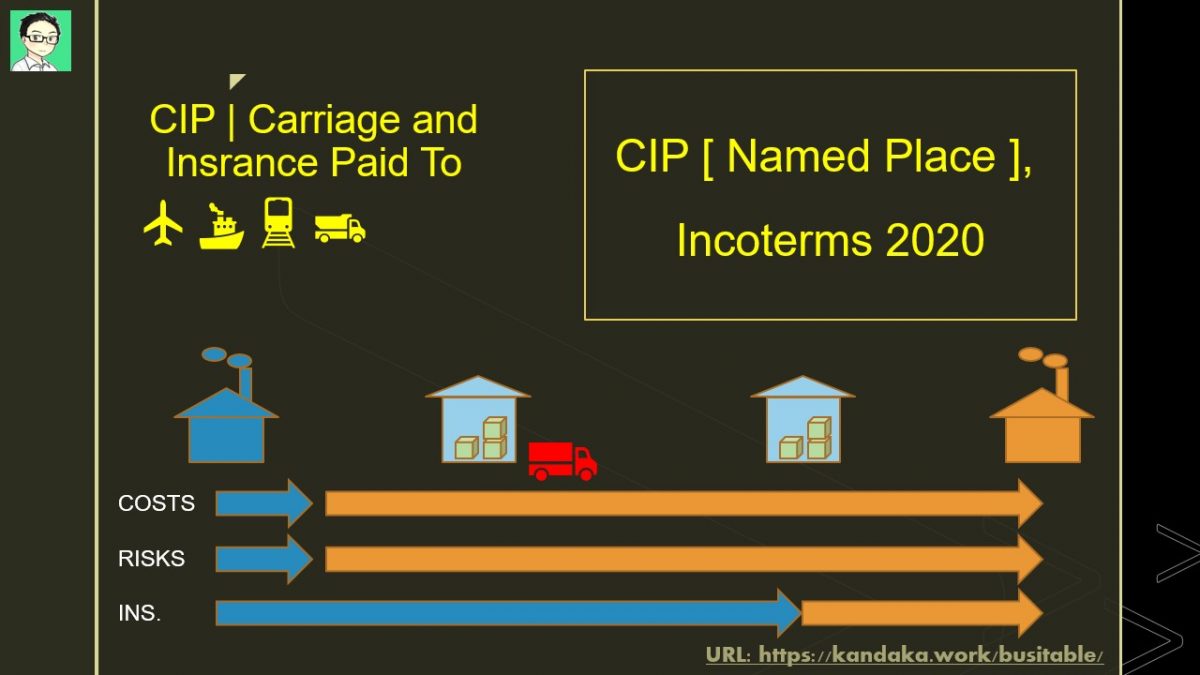 CIP | Carriage and Insrance Paid To

CIP [ Named Place ],

Incoterms 2020

COSTS

RISKS

INS.

URL: https://kandaka.work/busitable/